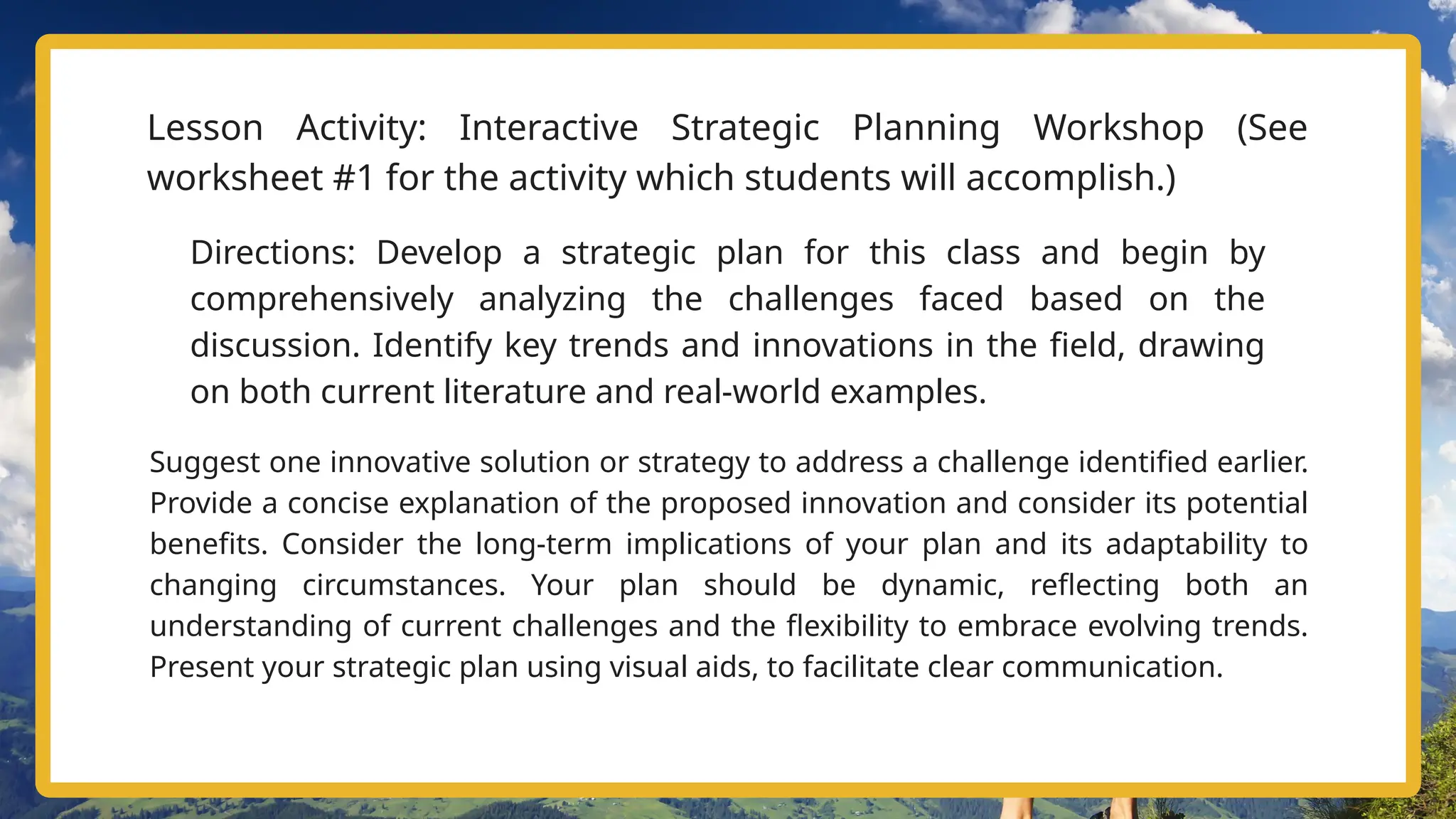 Lesson Activity: Interactive Strategic Planning Workshop (See worksheet #1 for the activity which students will accomplish.)

Directions: Develop a strategic plan for this class and begin by comprehensively analyzing the challenges faced based on the discussion. Identify key trends and innovations in the field, drawing on both current literature and real-world examples.

Suggest one innovative solution or strategy to address a challenge identified earlier. Provide a concise explanation of the proposed innovation and consider its potential benefits. Consider the long-term implications of your plan and its adaptability to changing circumstances. Your plan should be dynamic, reflecting both an understanding of current challenges and the flexibility to embrace evolving trends. Present your strategic plan using visual aids, to facilitate clear communication.